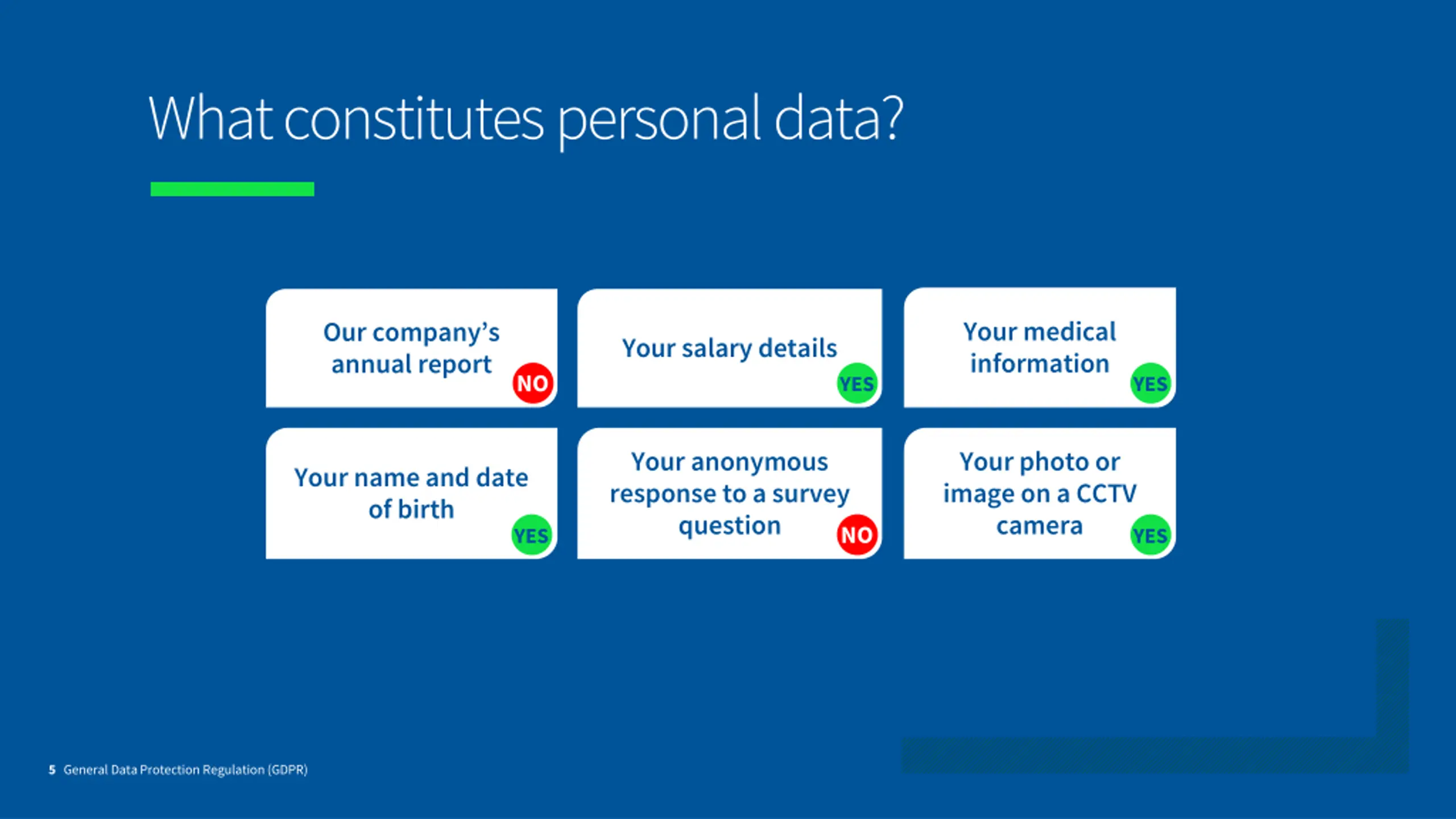 What constitutes personal data?

Our company's annual report NO

Your salary details YES

Your medical information YES

Your name and date of birth YES

Your anonymous response to a survey question NO

Your photo or image on a CCTV camera YES

5 General Data Protection Regulation (GDPR)